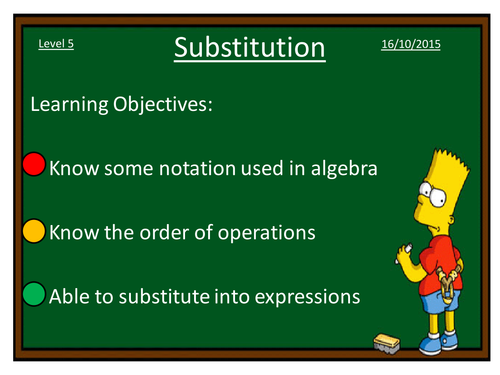 Level 5

Substitution

16/10/2015

Learning Objectives:

Know some notation used in algebra

Know the order of operations

Able to substitute into expressions